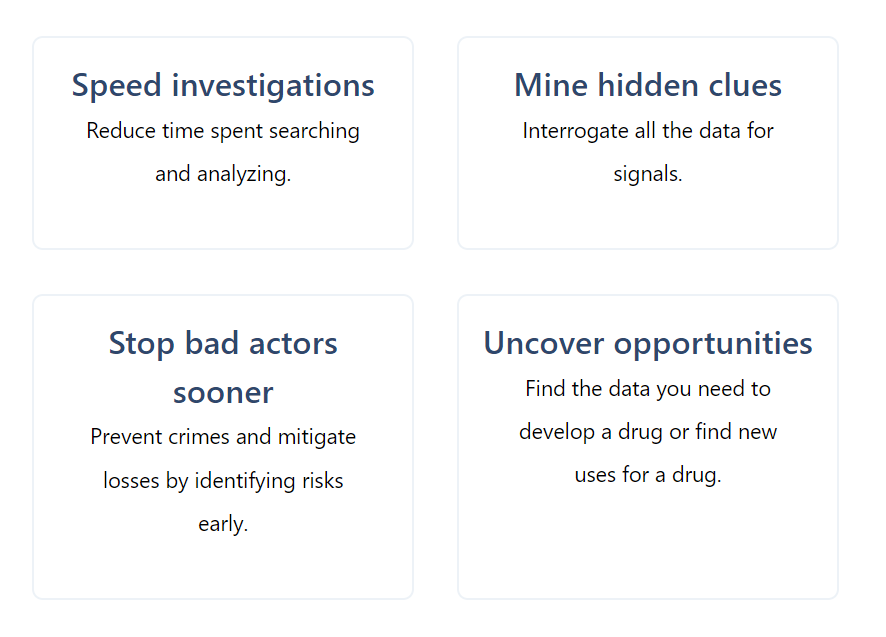 Speed investigations

Reduce time spent searching and analyzing.

Mine hidden clues

Interrogate all the data for signals.

Stop bad actors sooner

Prevent crimes and mitigate losses by identifying risks early.

Uncover opportunities

Find the data you need to develop a drug or find new uses for a drug.